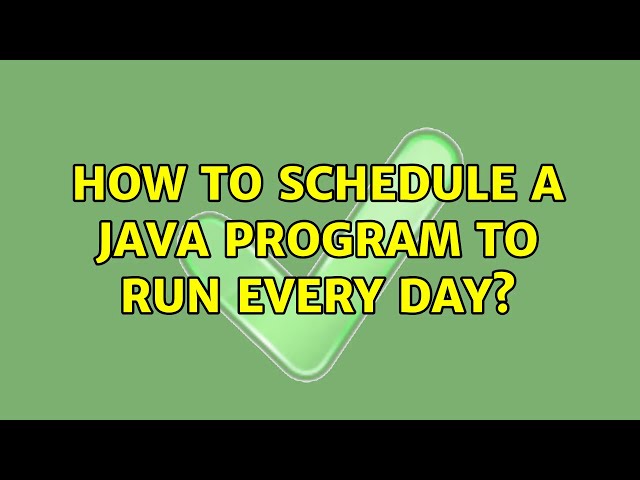 HOW TO SCHEDULE A JAVA PROGRAM TO RUN EVERY DAY?